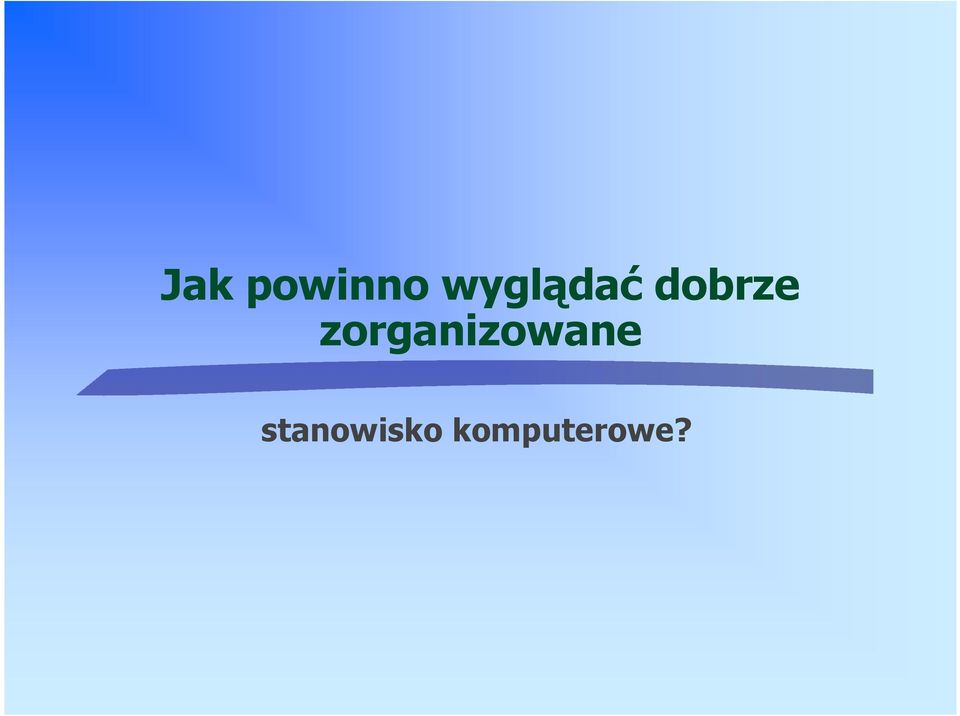 Jak powinno wyglądać dobrze zorganizowane

stanowisko komputerowe?